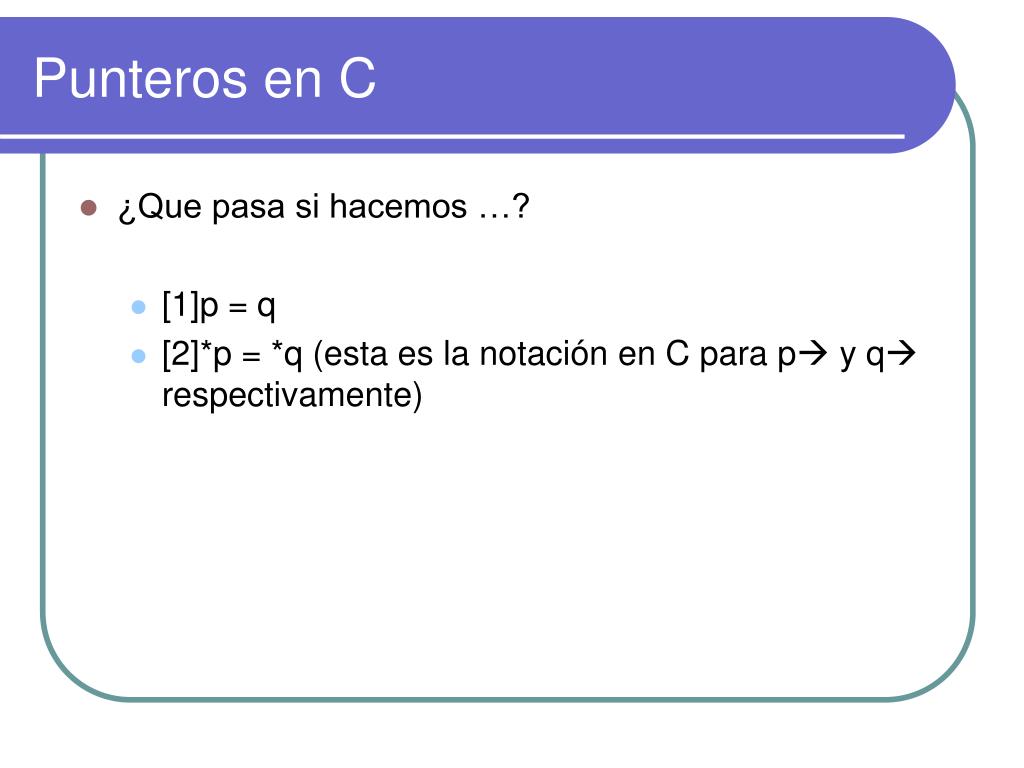 Punteros en C

¿Que pasa si hacemos …?

[1]p = q

[2]*p = *q (esta es la notación en C para p→ y q→ respectivamente)